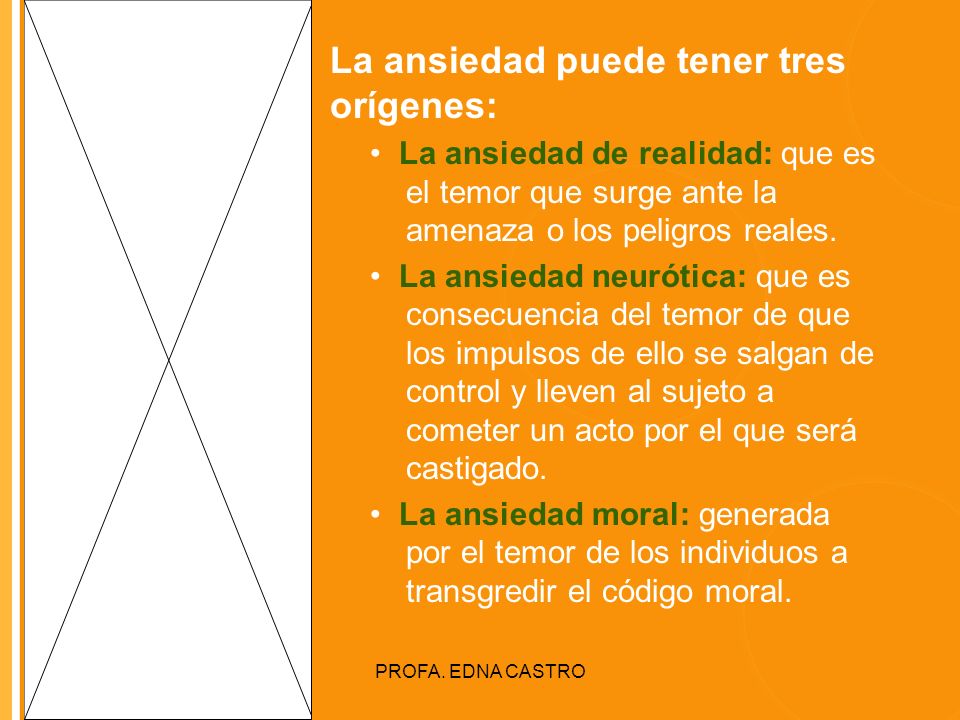 La ansiedad puede tener tres orígenes:

• La ansiedad de realidad: que es el temor que surge ante la amenaza o los peligros reales.

• La ansiedad neurótica: que es consecuencia del temor de que los impulsos de ello se salgan de control y lleven al sujeto a cometer un acto por el que será castigado.

• La ansiedad moral: generada por el temor de los individuos a transgredir el código moral.

PROFA. EDNA CASTRO